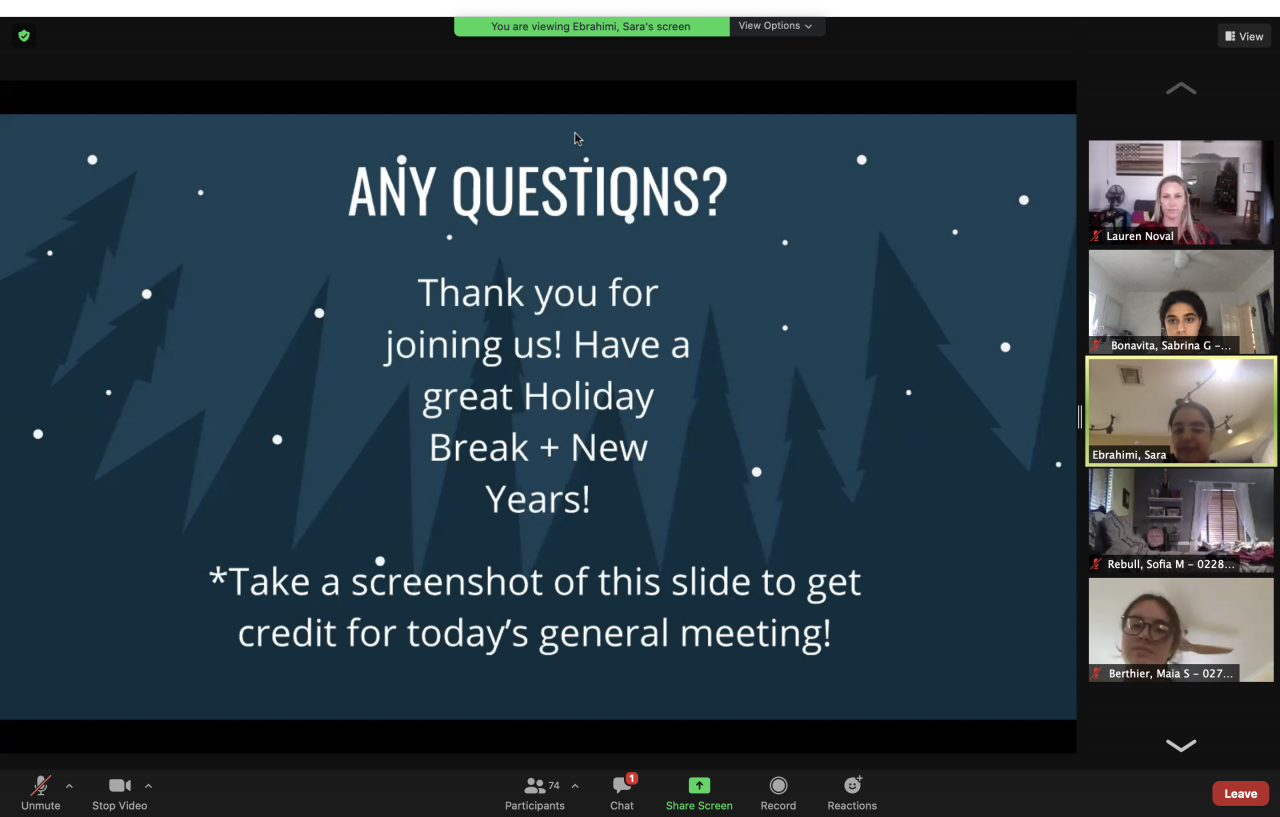 You are viewing Ebrahimi, Sara's screen

View Options

View

ANY QUESTIONS?

Thank you for joining us! Have a great Holiday Break + New Years!

*Take a screenshot of this slide to get credit for today's general meeting!

Lauren Noval

Bonavita, Sabrina G –...

Ebrahimi, Sara

Rebull, Sofia M – 0228...

Berthier, Maia S – 027...

Unmute

Stop Video

74

Participants

1

Chat

Share Screen

Record

Reactions

Leave